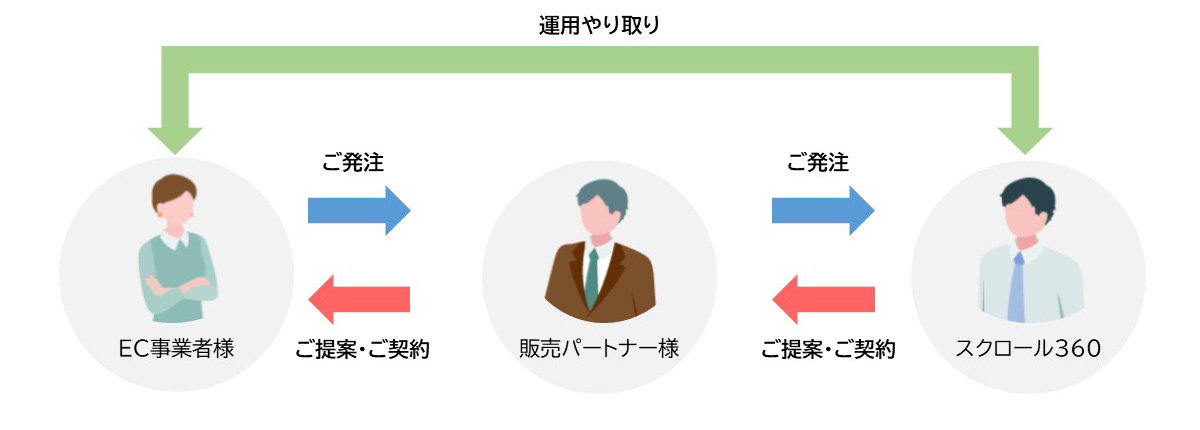 運用やり取り

ご発注

ご発注

EC事業者様

ご提案・ご契約

販売パートナー様

ご提案・ご契約

スクロール360